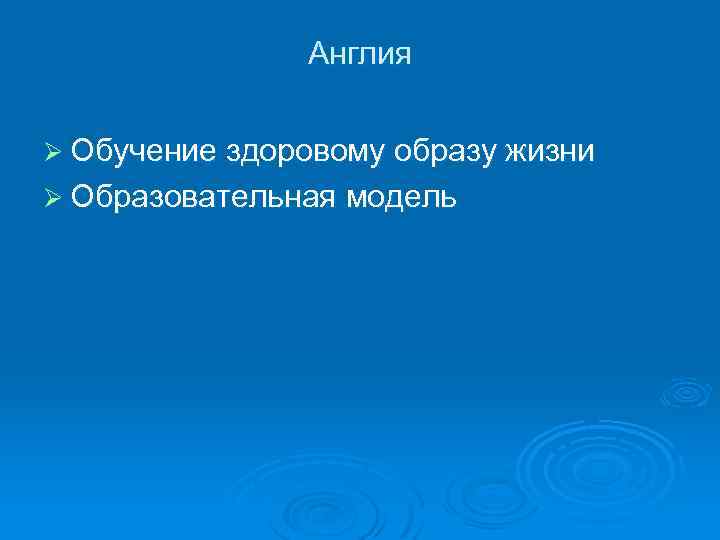 Англия

➢ Обучение здоровому образу жизни
➢ Образовательная модель